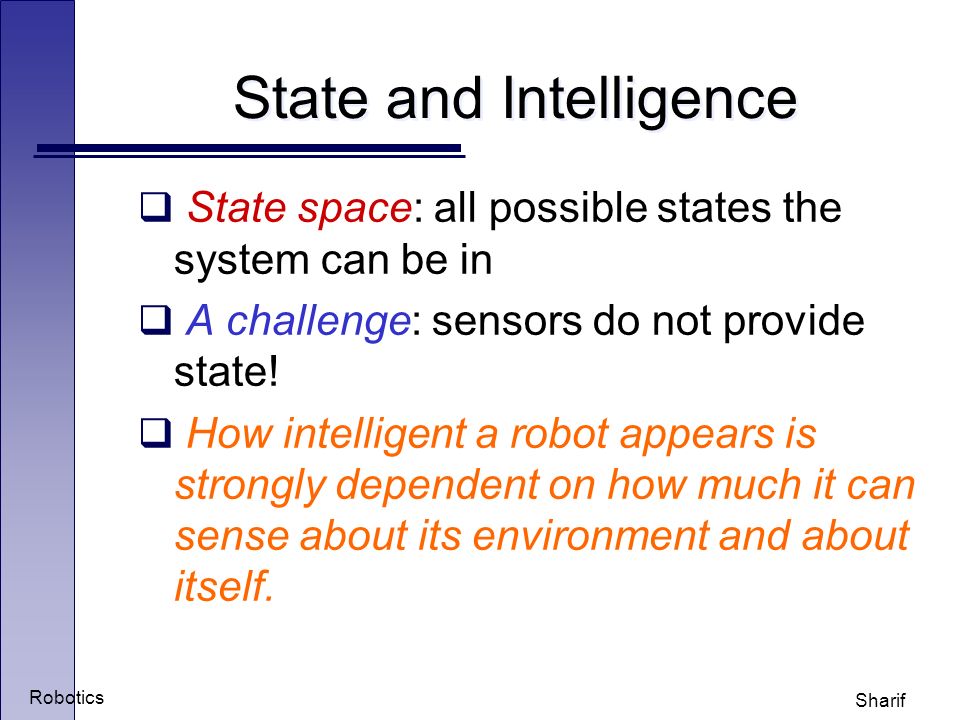 State and Intelligence

❑ State space: all possible states the system can be in

❑ A challenge: sensors do not provide state!

❑ How intelligent a robot appears is strongly dependent on how much it can sense about its environment and about itself.

Robotics

Sharif